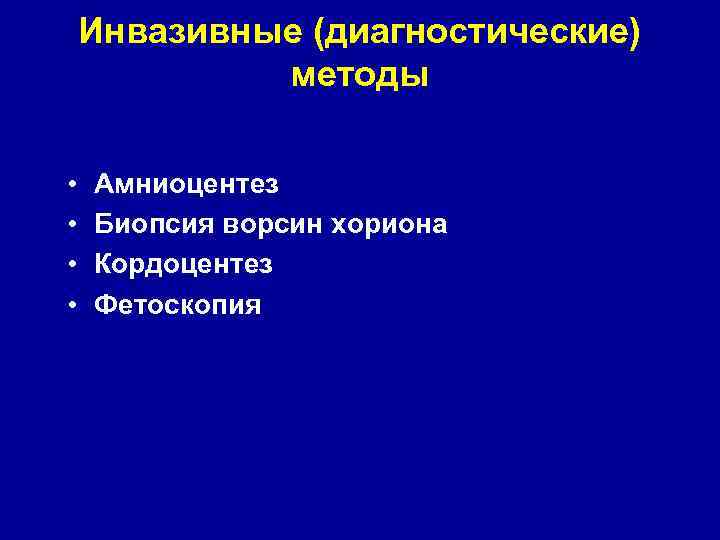 Инвазивные (диагностические) методы

• Амниоцентез
• Биопсия ворсин хориона
• Кордоцентез
• Фетоскопия